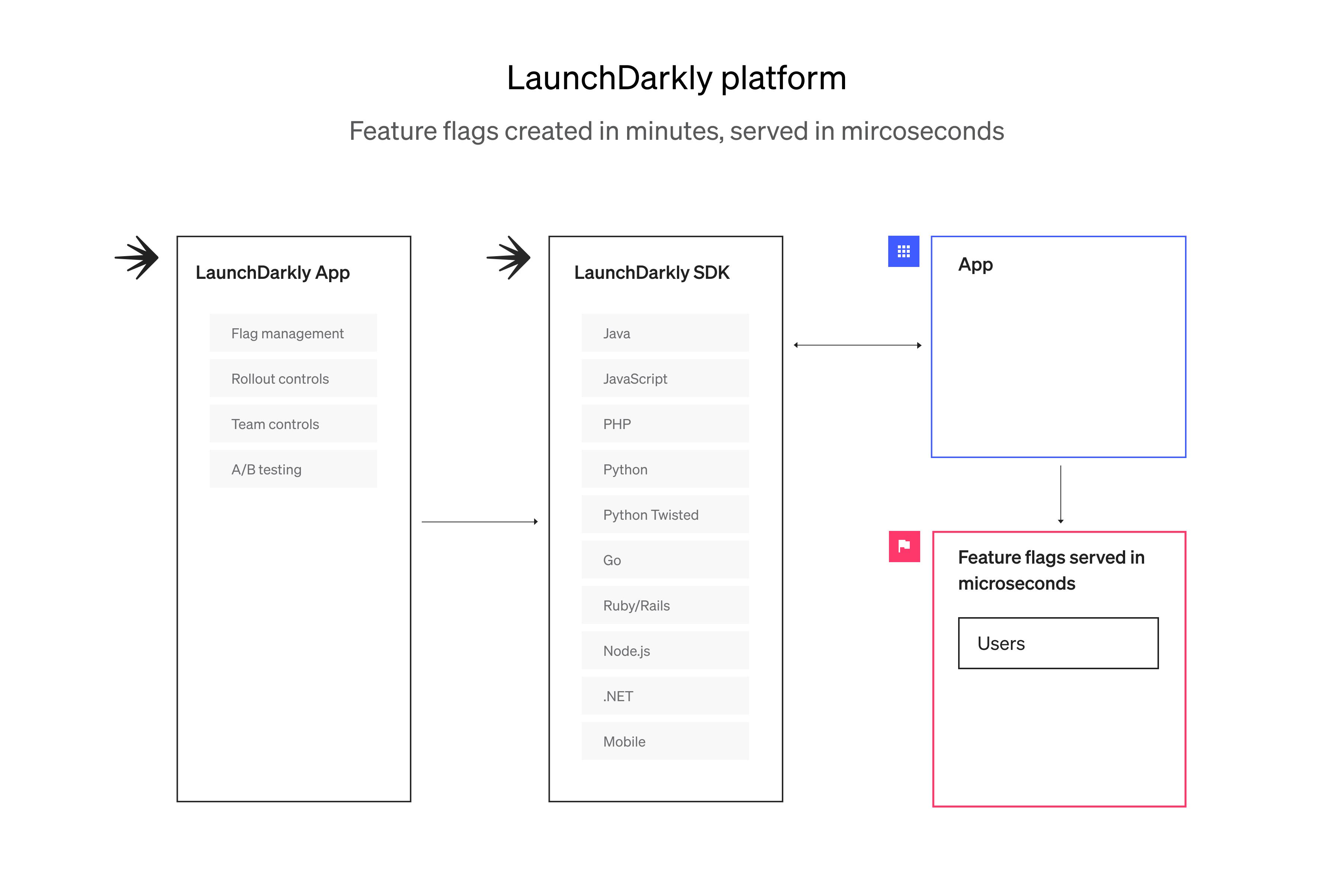 LaunchDarkly platform

Feature flags created in minutes, served in mircoseconds

LaunchDarkly App

Flag management

Rollout controls

Team controls

A/B testing

LaunchDarkly SDK

Java

JavaScript

PHP

Python

Python Twisted

Go

Ruby/Rails

Node.js

.NET

Mobile

App

Feature flags served in microseconds

Users